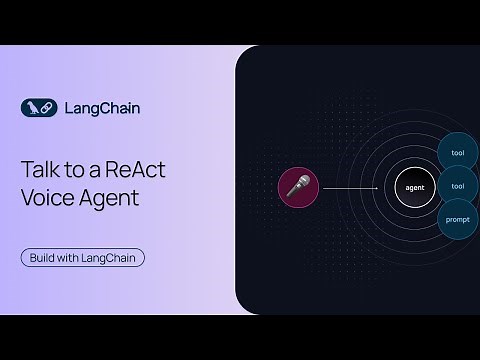 LangChain

Talk to a ReAct Voice Agent

Build with LangChain

agent

tool

tool

prompt